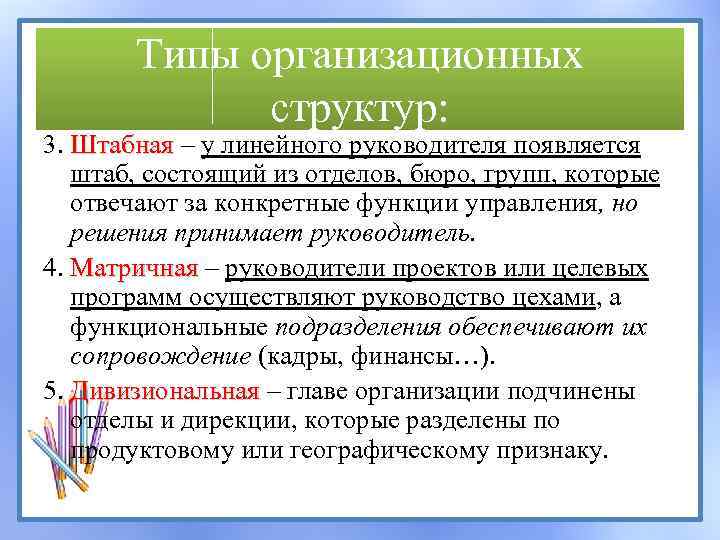 Типы организационных структур:

3. Штабная – у линейного руководителя появляется штаб, состоящий из отделов, бюро, групп, которые отвечают за конкретные функции управления, но решения принимает руководитель.

4. Матричная – руководители проектов или целевых программ осуществляют руководство цехами, а функциональные подразделения обеспечивают их сопровождение (кадры, финансы…).

5. Дивизиональная – главе организации подчинены отделы и дирекции, которые разделены по продуктовому или географическому признаку.